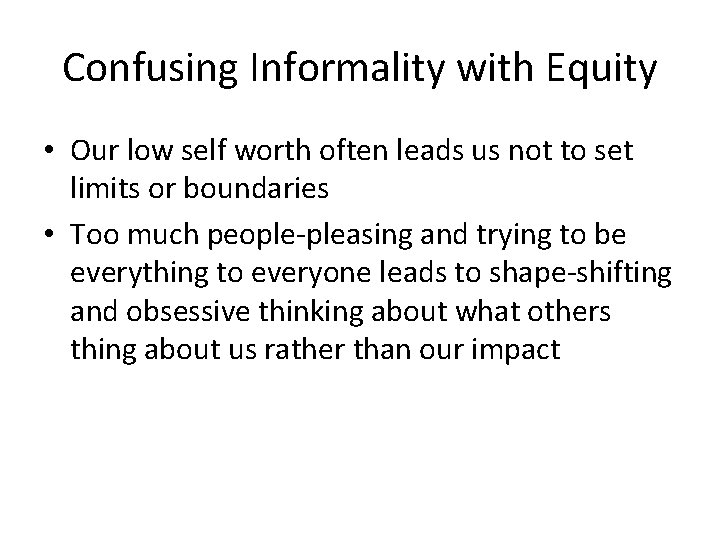 Confusing Informality with Equity

• Our low self worth often leads us not to set limits or boundaries

• Too much people-pleasing and trying to be everything to everyone leads to shape-shifting and obsessive thinking about what others thing about us rather than our impact